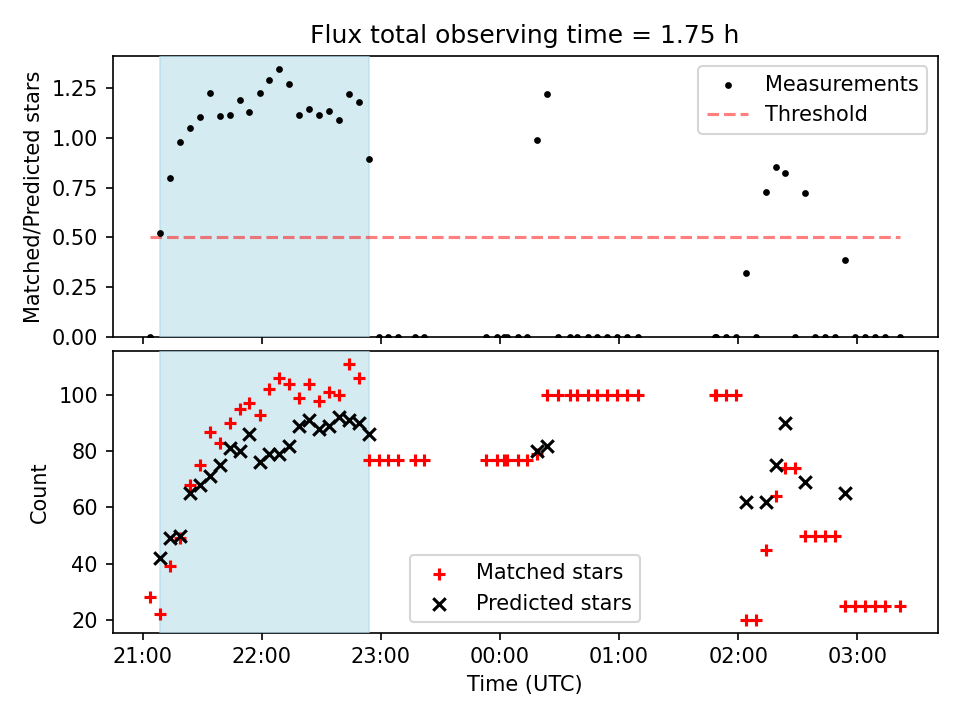 Flux total observing time = 1.75 h

Matched/Predicted stars

1.25
1.00
0.75
0.50
0.25
0.00

Measurements
Threshold

Count

100
80
60
40
20

Matched stars
Predicted stars

21:00
22:00
23:00
00:00
01:00
02:00
03:00

Time (UTC)